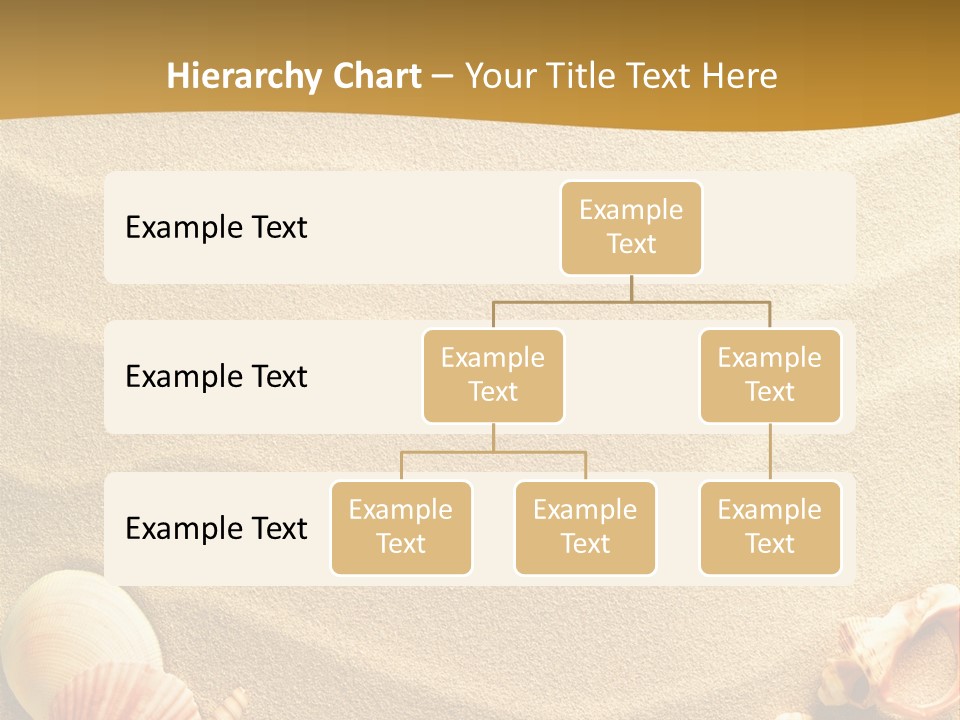 Hierarchy Chart – Your Title Text Here

Example Text

Example Text

Example Text

Example Text

Example Text

Example Text

Example Text

Example Text

Example Text